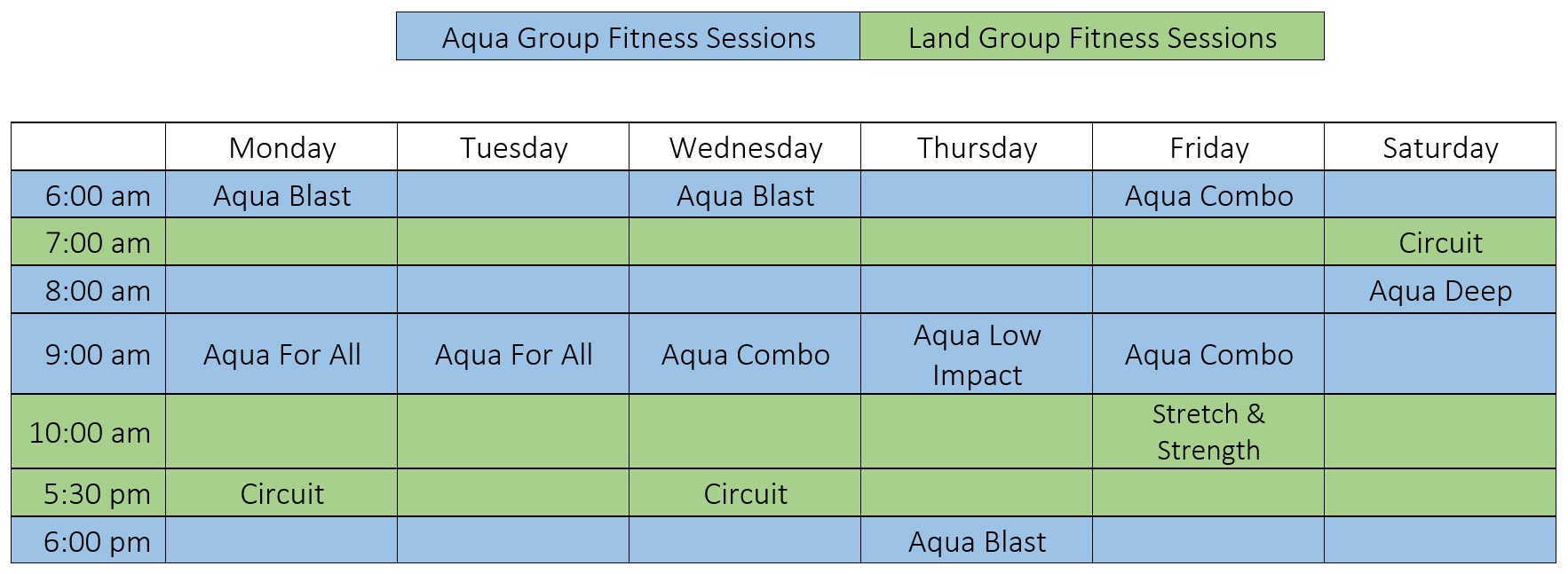 | Aqua Group Fitness Sessions | Land Group Fitness Sessions |
|---|---|

| | Monday | Tuesday | Wednesday | Thursday | Friday | Saturday |
|---|---|---|---|---|---|---|
| 6:00 am | Aqua Blast | | Aqua Blast | | Aqua Combo | |
| 7:00 am | | | | | | Circuit |
| 8:00 am | | | | | | Aqua Deep |
| 9:00 am | Aqua For All | Aqua For All | Aqua Combo | Aqua Low Impact | Aqua Combo | |
| 10:00 am | | | | | Stretch & Strength | |
| 5:30 pm | Circuit | | Circuit | | | |
| 6:00 pm | | | | Aqua Blast | | |